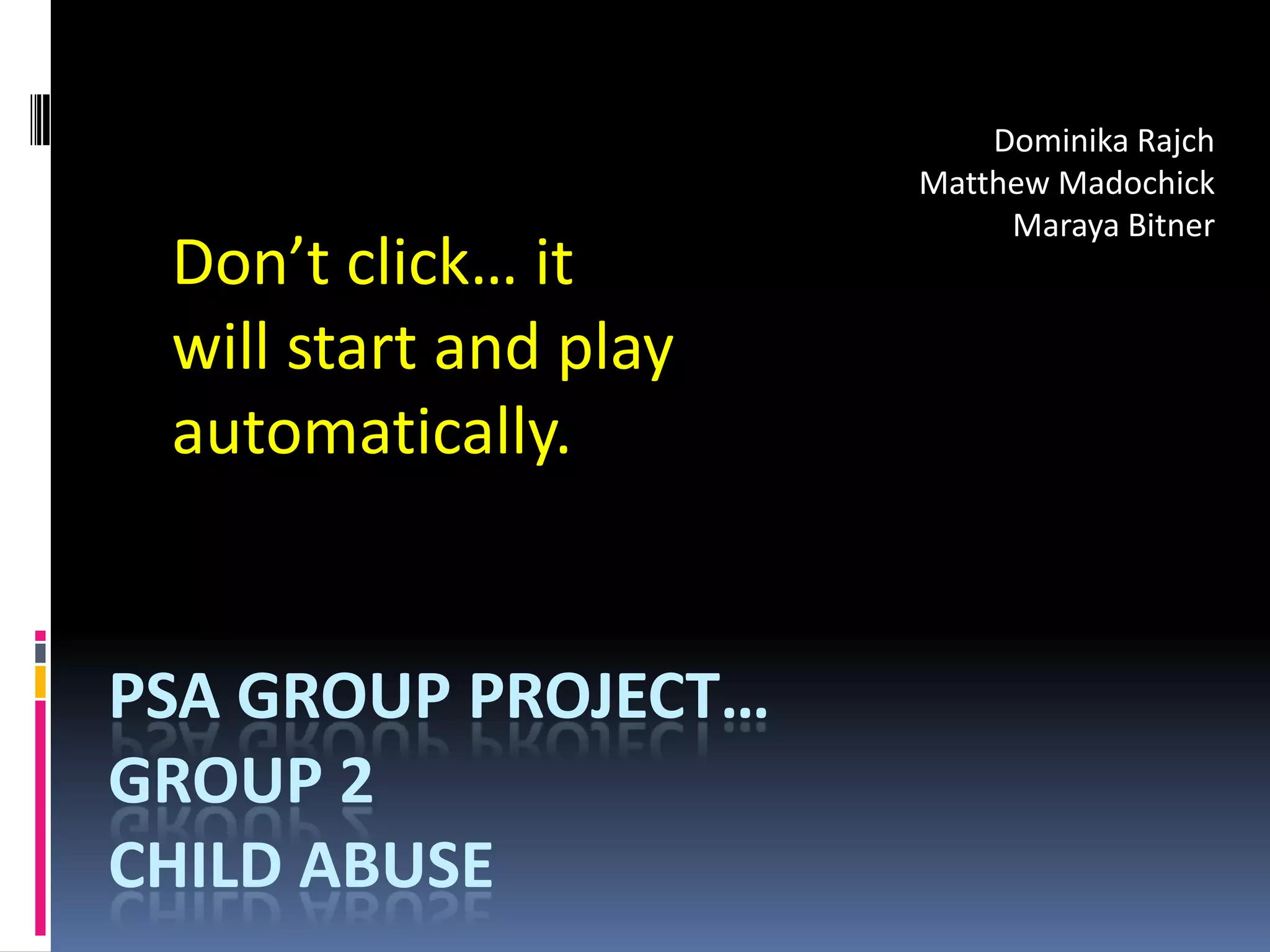 Dominika Rajch
Matthew Madochick
Maraya Bitner

Don’t click… it will start and play automatically.

PSA GROUP PROJECT…
GROUP 2
CHILD ABUSE